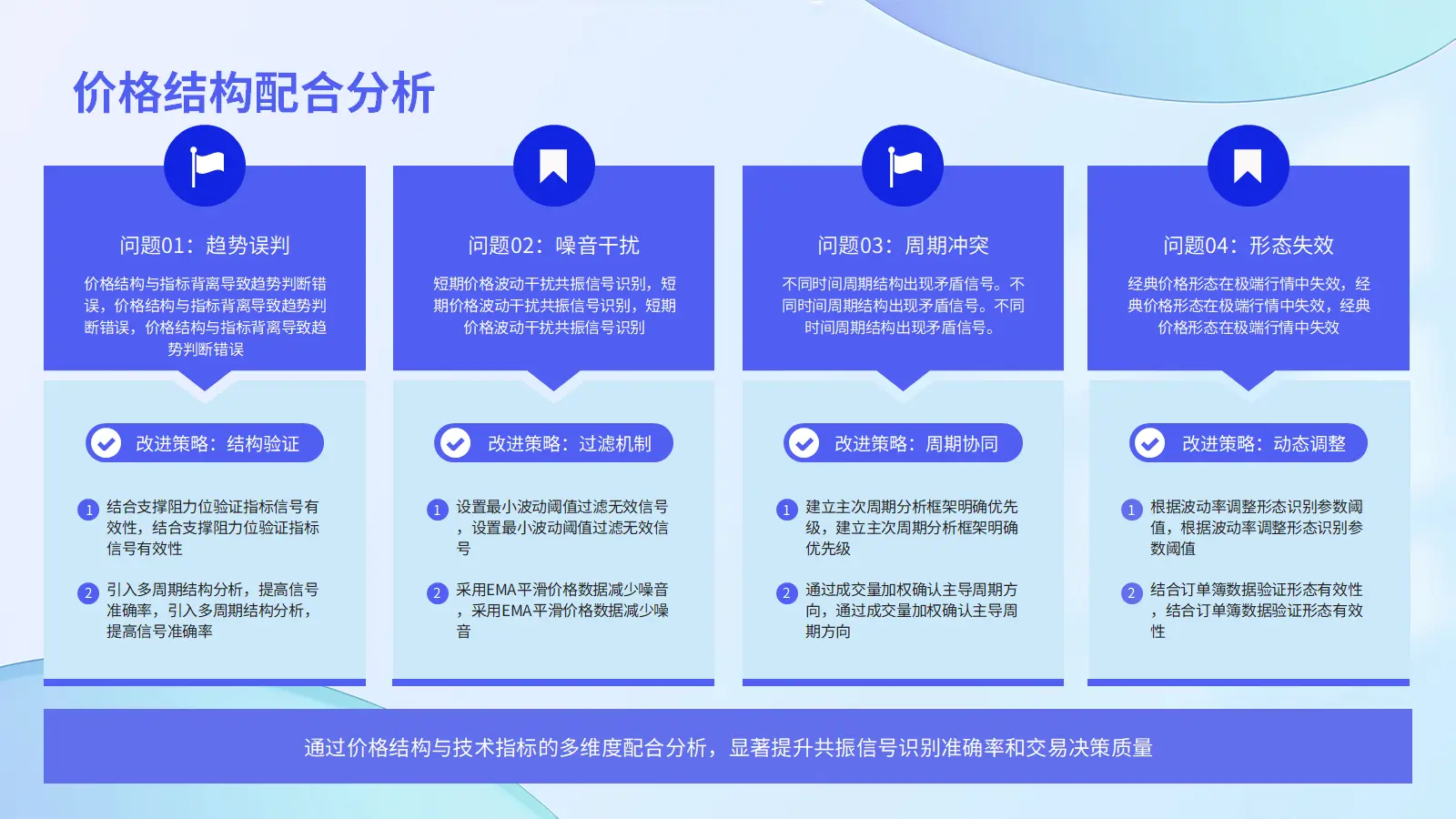 价格结构配合分析

问题01：趋势误判

价格结构与指标背离导致趋势判断错误，价格结构与指标背离导致趋势判断错误，价格结构与指标背离导致趋势判断错误

改进策略：结构验证

1 结合支撑阻力位验证指标信号有效性，结合支撑阻力位验证指标信号有效性

2 引入多周期结构分析，提高信号准确率，引入多周期结构分析，提高信号准确率

问题02：噪音干扰

短期价格波动干扰共振信号识别，短期价格波动干扰共振信号识别，短期价格波动干扰共振信号识别

改进策略：过滤机制

1 设置最小波动阈值过滤无效信号，设置最小波动阈值过滤无效信号

2 采用EMA平滑价格数据减少噪音，采用EMA平滑价格数据减少噪音

问题03：周期冲突

不同时间周期结构出现矛盾信号。不同时间周期结构出现矛盾信号。不同时间周期结构出现矛盾信号。

改进策略：周期协同

1 建立主次周期分析框架明确优先级，建立主次周期分析框架明确优先级

2 通过成交量加权确认主导周期方向，通过成交量加权确认主导周期方向

问题04：形态失效

经典价格形态在极端行情中失效，经典价格形态在极端行情中失效，经典价格形态在极端行情中失效

改进策略：动态调整

1 根据波动率调整形态识别参数阈值，根据波动率调整形态识别参数阈值

2 结合订单簿数据验证形态有效性，结合订单簿数据验证形态有效性

通过价格结构与技术指标的多维度配合分析，显著提升共振信号识别准确率和交易决策质量